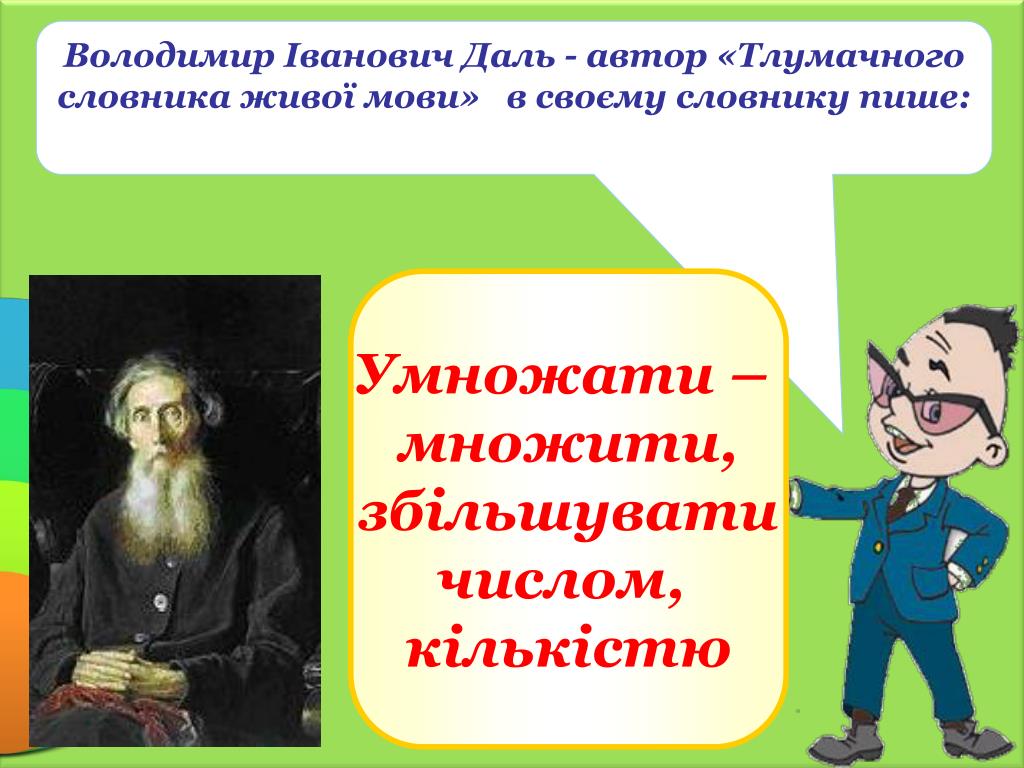 Володимир Іванович Даль - автор «Тлумачного словника живої мови» в своєму словнику пише:

Умножати – множити, збільшувати числом, кількістю